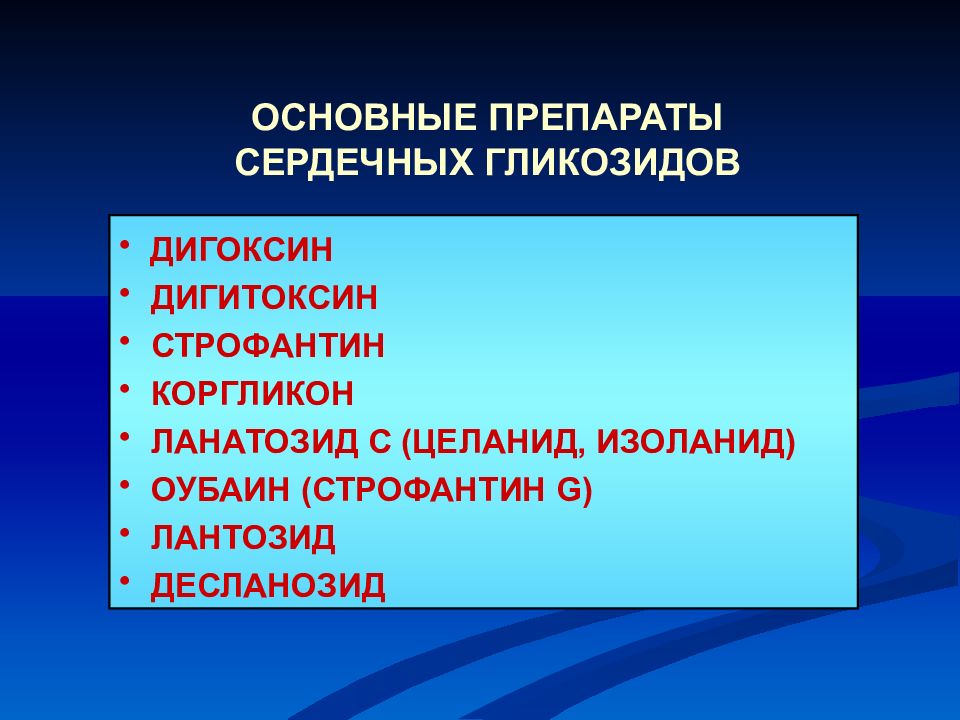 ОСНОВНЫЕ ПРЕПАРАТЫ СЕРДЕЧНЫХ ГЛИКОЗИДОВ

• ДИГОКСИН
• ДИГИТОКСИН
• СТРОФАНТИН
• КОРГЛИКОН
• ЛАНАТОЗИД С (ЦЕЛАНИД, ИЗОЛАНИД)
• ОУБАИН (СТРОФАНТИН G)
• ЛАНТОЗИД
• ДЕСЛАНОЗИД